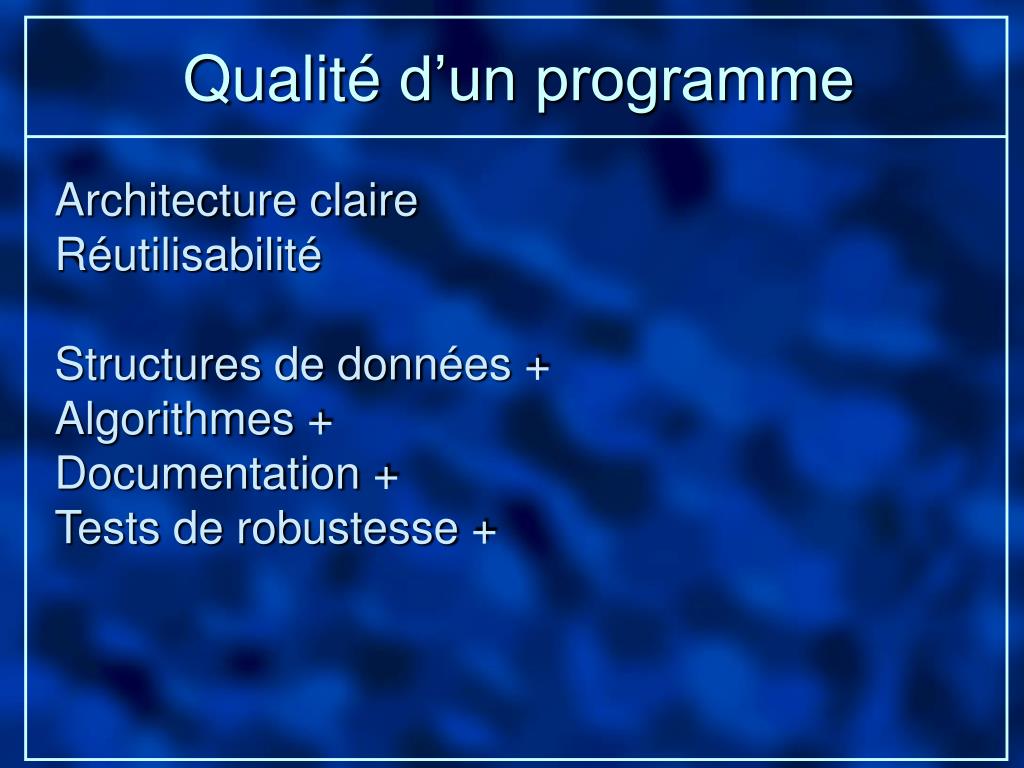 Qualité d’un programme

Architecture claire
Réutilisabilité

Structures de données +
Algorithmes +
Documentation +
Tests de robustesse +